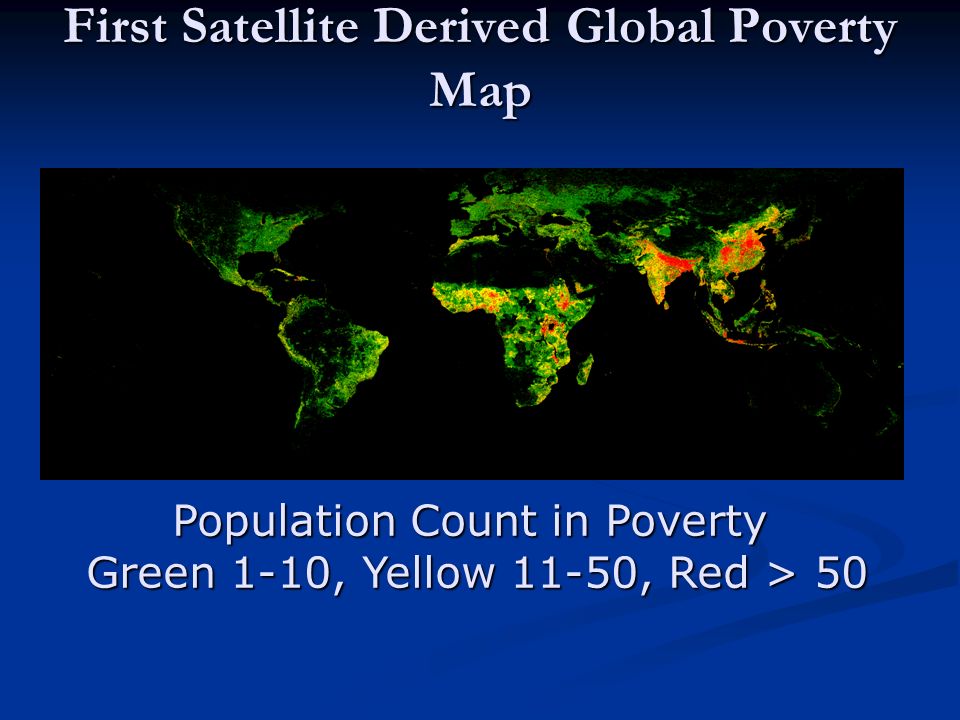 First Satellite Derived Global Poverty Map

Population Count in Poverty
Green 1-10, Yellow 11-50, Red > 50